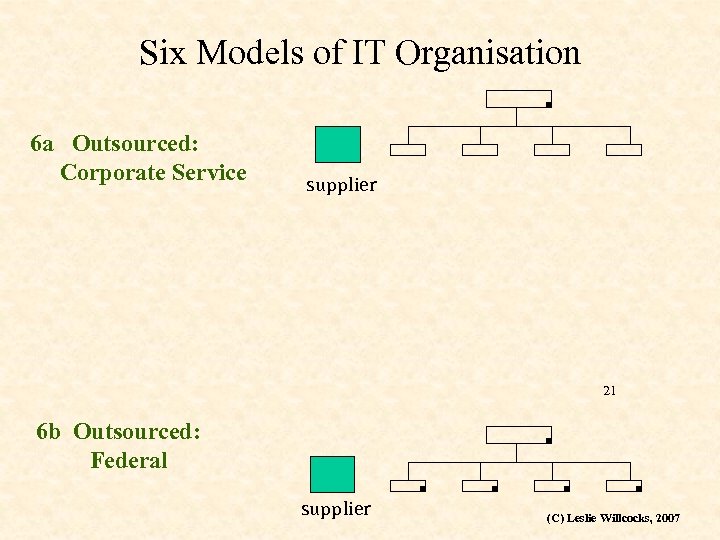 Six Models of IT Organisation

6a Outsourced: Corporate Service

supplier

21

6b Outsourced: Federal

supplier

(C) Leslie Willcocks, 2007